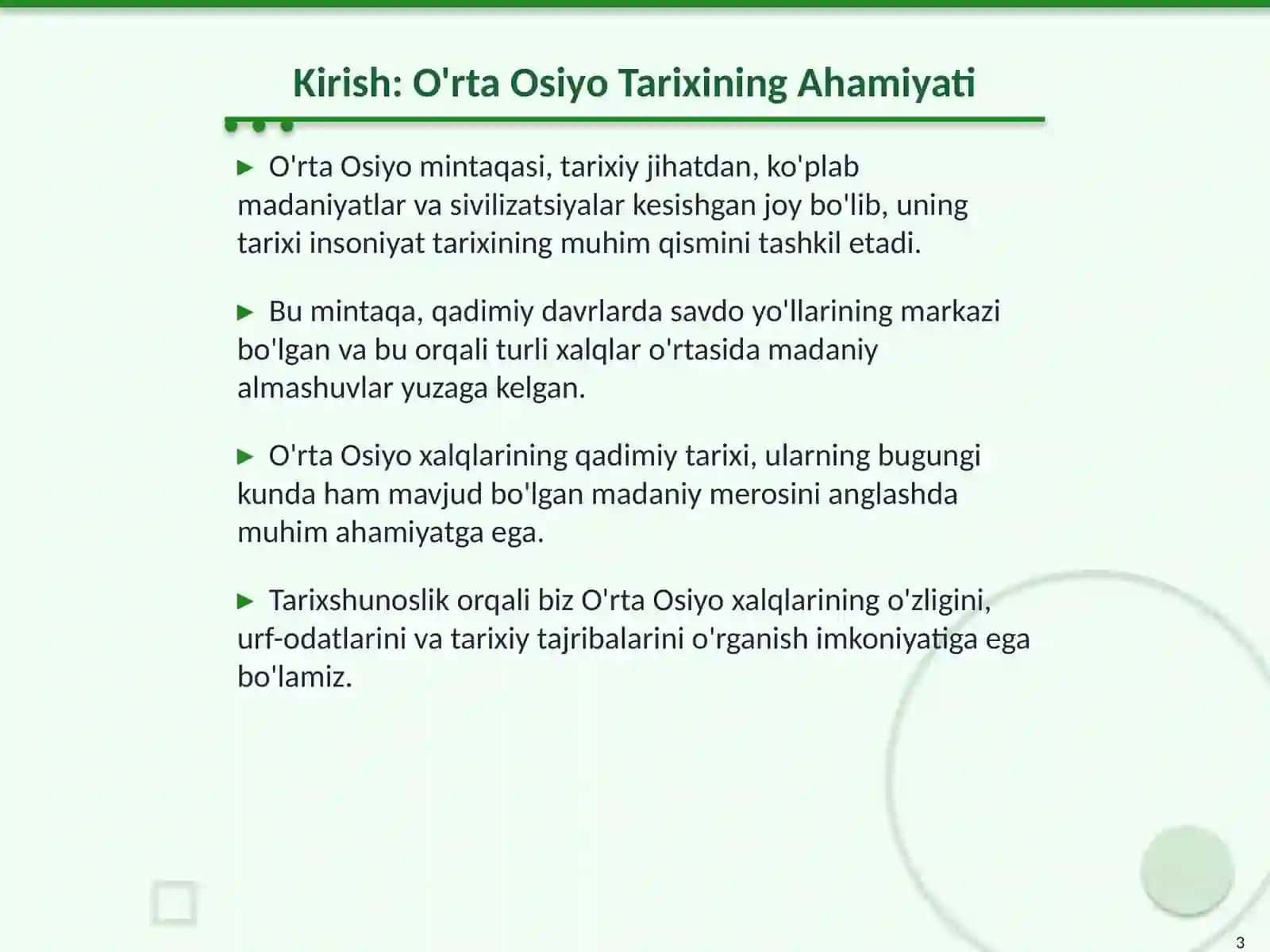 Kirish: O'rta Osiyo Tarixining Ahamiyati

▶ O'rta Osiyo mintaqasi, tarixiy jihatdan, ko'plab madaniyatlar va sivilizatsiyalar kesishgan joy bo'lib, uning tarixi insoniyat tarixining muhim qismini tashkil etadi.

▶ Bu mintaqa, qadimiy davrlarda savdo yo'llarining markazi bo'lgan va bu orqali turli xalqlar o'rtasida madaniy almashuvlar yuzaga kelgan.

▶ O'rta Osiyo xalqlarining qadimiy tarixi, ularning bugungi kunda ham mavjud bo'lgan madaniy merosini anglashda muhim ahamiyatga ega.

▶ Tarixshunoslik orqali biz O'rta Osiyo xalqlarining o'zligini, urf-odatlarini va tarixiy tajribalarini o'rganish imkoniyatiga ega bo'lamiz.

3